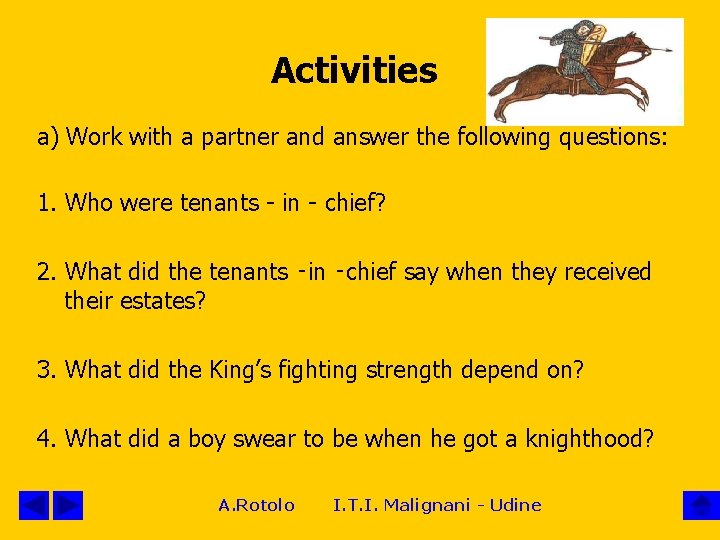 Activities

a) Work with a partner and answer the following questions:

1. Who were tenants - in - chief?

2. What did the tenants -in -chief say when they received their estates?

3. What did the King's fighting strength depend on?

4. What did a boy swear to be when he got a knighthood?

A.Rotolo I.T.I. Malignani - Udine